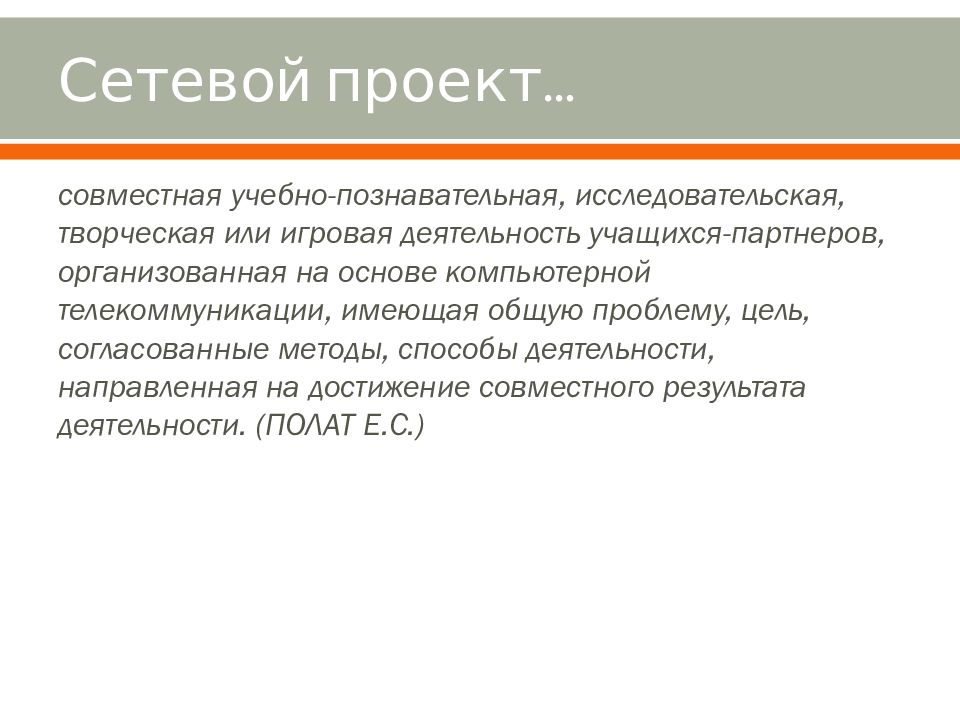 Сетевой проект…

совместная учебно-познавательная, исследовательская, творческая или игровая деятельность учащихся-партнеров, организованная на основе компьютерной телекоммуникации, имеющая общую проблему, цель, согласованные методы, способы деятельности, направленная на достижение совместного результата деятельности. (ПОЛАТ Е.С.)